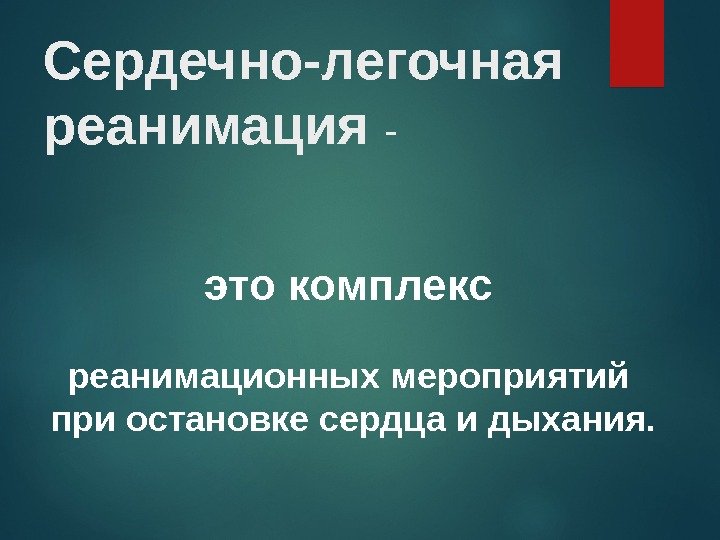 Сердечно-легочная реанимация -

это комплекс

реанимационных мероприятий при остановке сердца и дыхания.